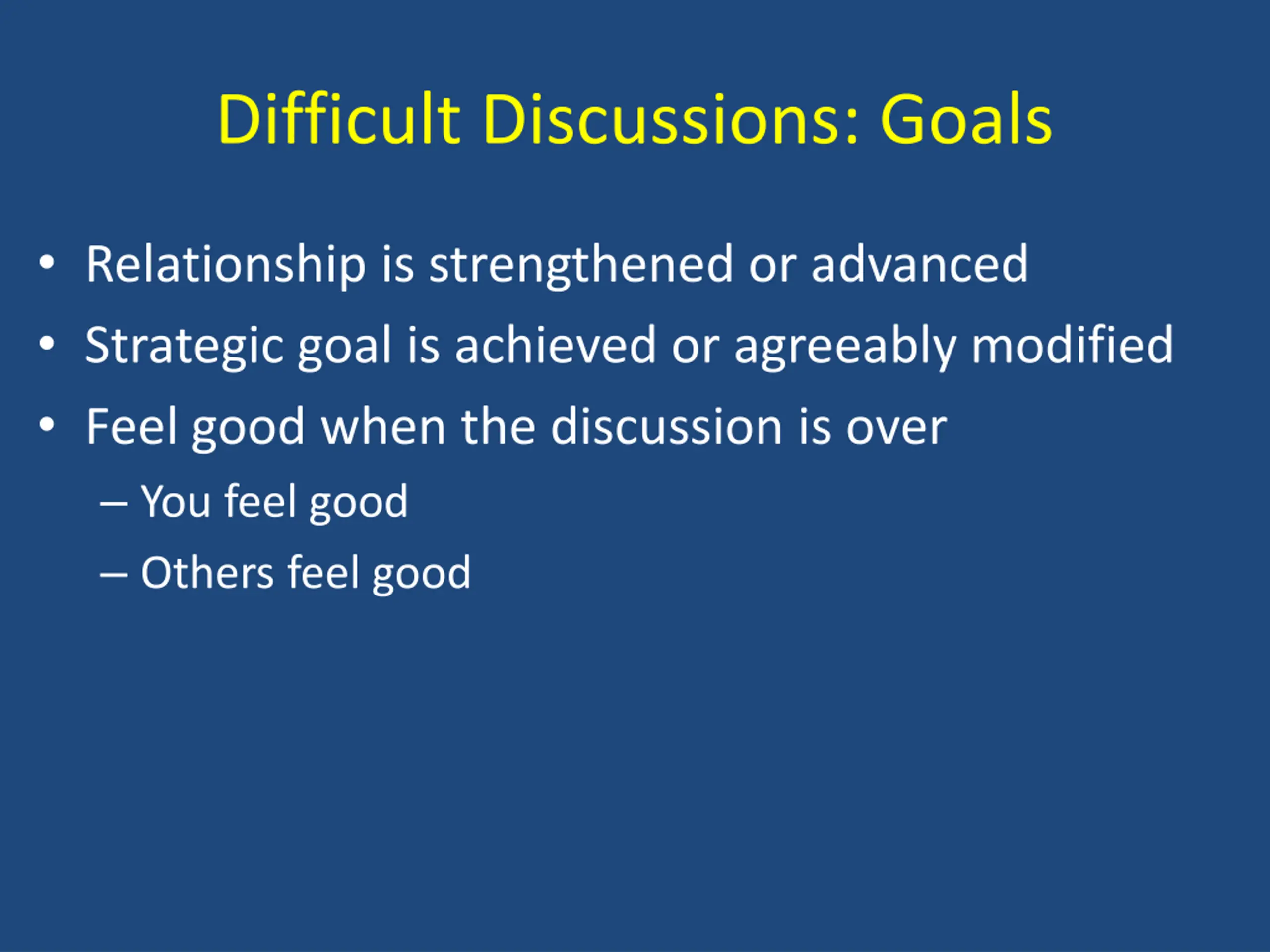 Difficult Discussions: Goals

• Relationship is strengthened or advanced
• Strategic goal is achieved or agreeably modified
• Feel good when the discussion is over
  – You feel good
  – Others feel good